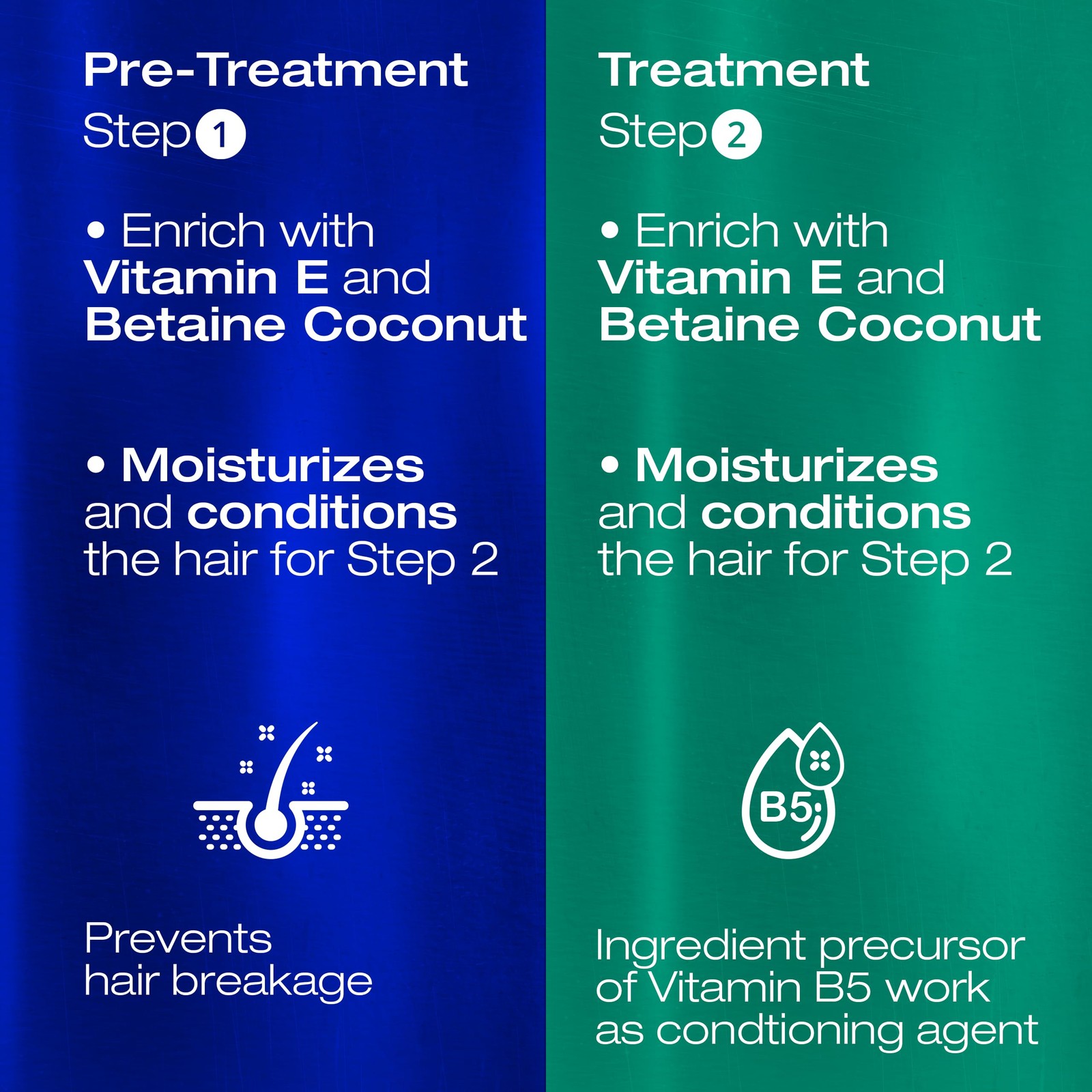 Pre-Treatment
Step 1

• Enrich with Vitamin E and Betaine Coconut

• Moisturizes and conditions the hair for Step 2

Prevents hair breakage

Treatment
Step 2

• Enrich with Vitamin E and Betaine Coconut

• Moisturizes and conditions the hair for Step 2

B5

Ingredient precursor of Vitamin B5 work as condtioning agent